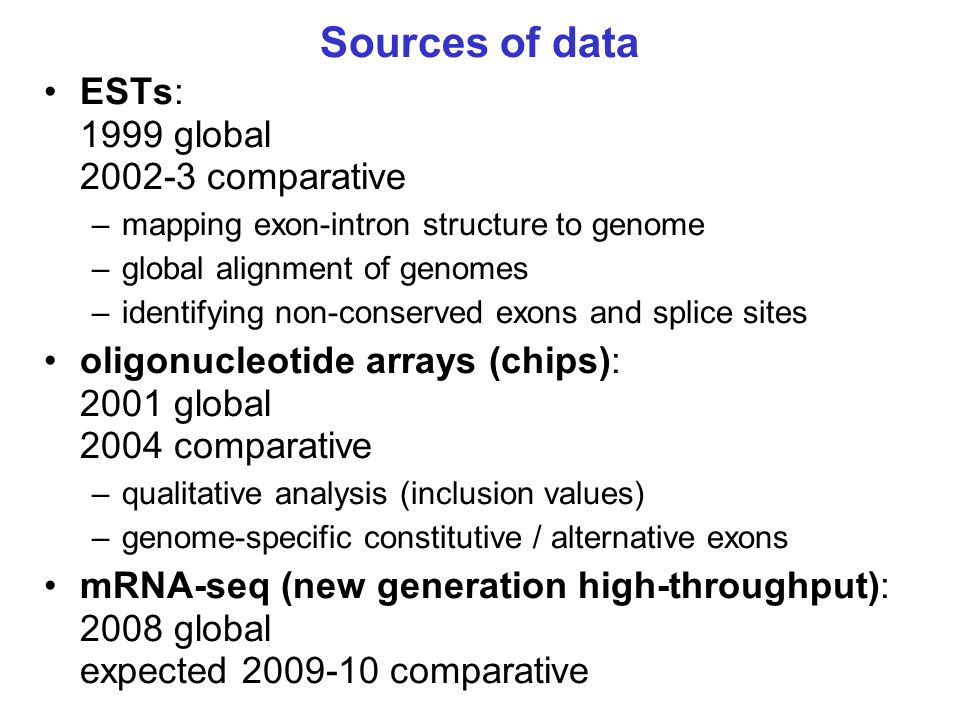 Sources of data

• ESTs:
1999 global
2002-3 comparative
– mapping exon-intron structure to genome
– global alignment of genomes
– identifying non-conserved exons and splice sites

• oligonucleotide arrays (chips):
2001 global
2004 comparative
– qualitative analysis (inclusion values)
– genome-specific constitutive / alternative exons

• mRNA-seq (new generation high-throughput):
2008 global
expected 2009-10 comparative